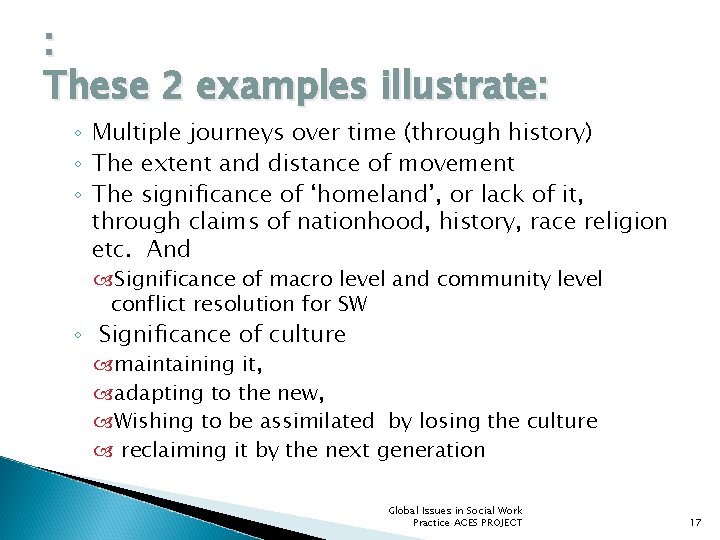 :
These 2 examples illustrate:

◦ Multiple journeys over time (through history)
◦ The extent and distance of movement
◦ The significance of ‘homeland’, or lack of it, through claims of nationhood, history, race religion etc. And
Significance of macro level and community level conflict resolution for SW
◦ Significance of culture
maintaining it,
adapting to the new,
Wishing to be assimilated by losing the culture
reclaiming it by the next generation

Global Issues in Social Work Practice ACES PROJECT

17